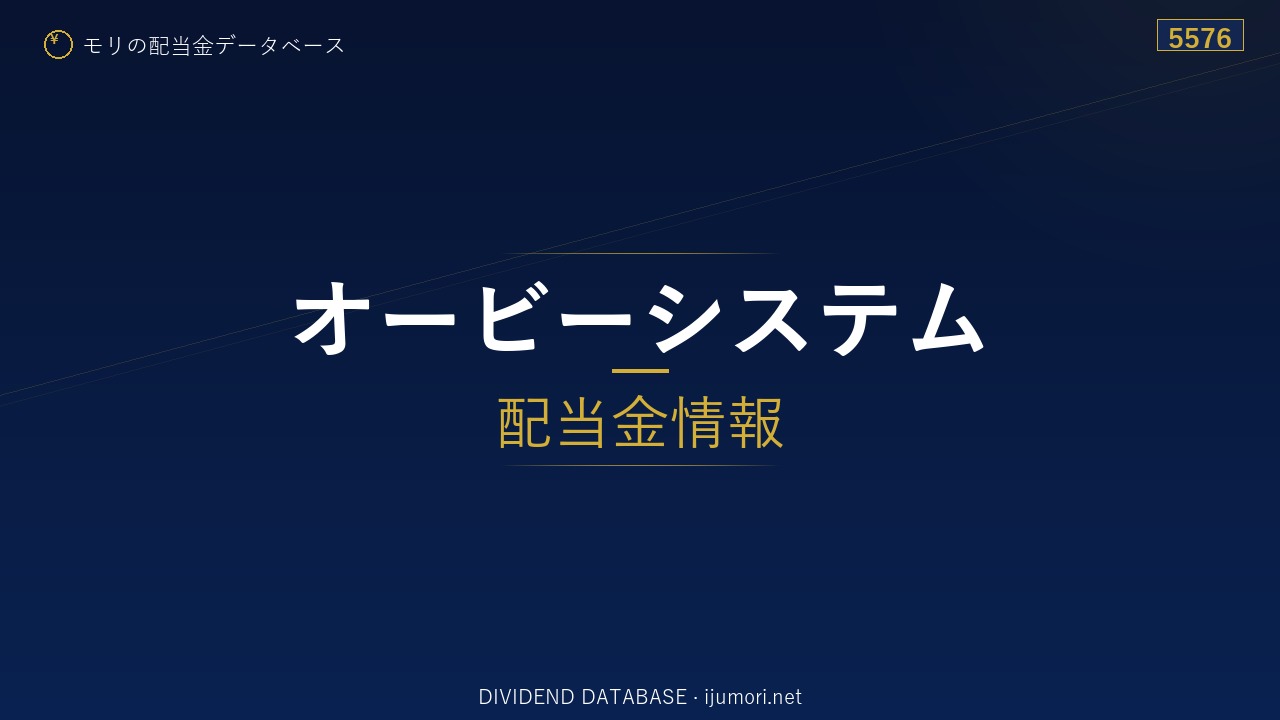 ¥ モリの配当金データベース

5576

オービーシステム

配当金情報

DIVIDEND DATABASE · ijumori.net